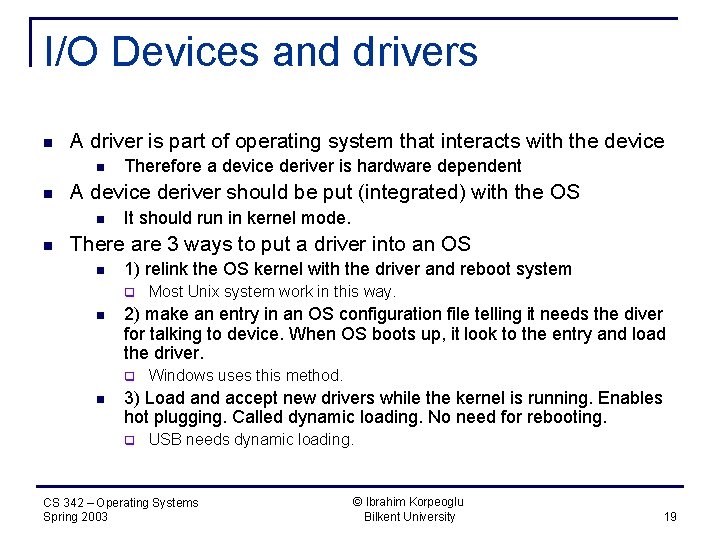 I/O Devices and drivers

- A driver is part of operating system that interacts with the device
  - Therefore a device deriver is hardware dependent
- A device deriver should be put (integrated) with the OS
  - It should run in kernel mode.
- There are 3 ways to put a driver into an OS
  - 1) relink the OS kernel with the driver and reboot system
    - Most Unix system work in this way.
  - 2) make an entry in an OS configuration file telling it needs the diver for talking to device. When OS boots up, it look to the entry and load the driver.
    - Windows uses this method.
  - 3) Load and accept new drivers while the kernel is running. Enables hot plugging. Called dynamic loading. No need for rebooting.
    - USB needs dynamic loading.

CS 342 – Operating Systems
Spring 2003

© Ibrahim Korpeoglu
Bilkent University

19